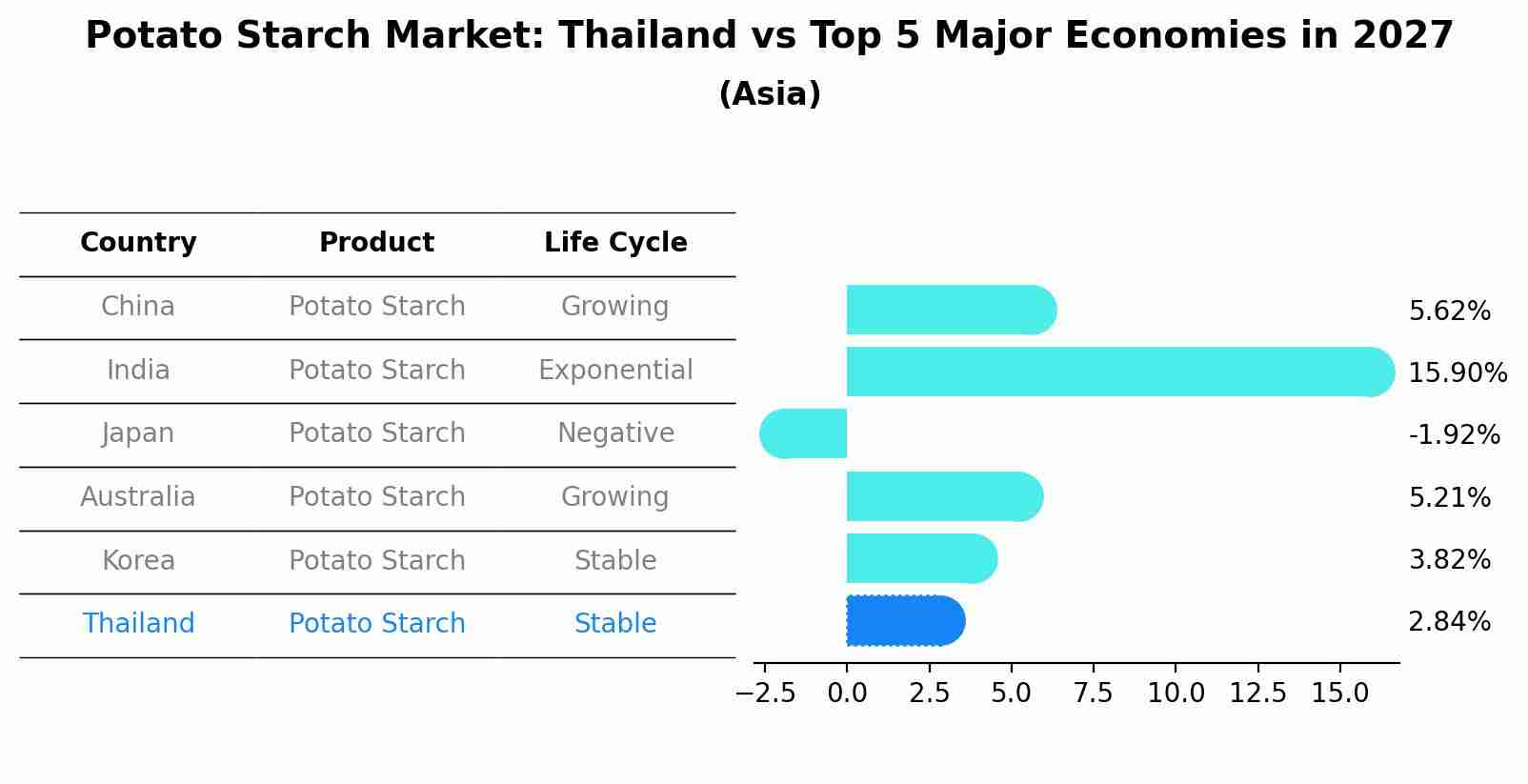 Potato Starch Market: Thailand vs Top 5 Major Economies in 2027
(Asia)

| Country | Product | Life Cycle |
|---|---|---|
| China | Potato Starch | Growing |
| India | Potato Starch | Exponential |
| Japan | Potato Starch | Negative |
| Australia | Potato Starch | Growing |
| Korea | Potato Starch | Stable |
| Thailand | Potato Starch | Stable |

5.62%
15.90%
-1.92%
5.21%
3.82%
2.84%

−2.5 0.0 2.5 5.0 7.5 10.0 12.5 15.0